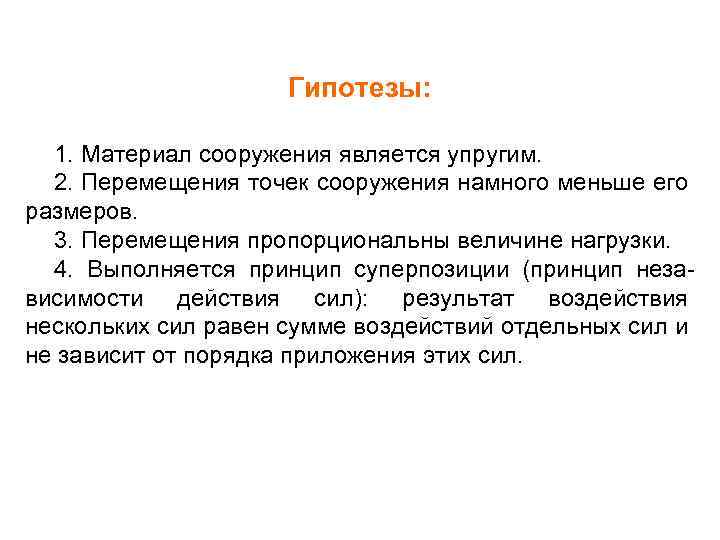 Гипотезы:

1. Материал сооружения является упругим.

2. Перемещения точек сооружения намного меньше его размеров.

3. Перемещения пропорциональны величине нагрузки.

4. Выполняется принцип суперпозиции (принцип независимости действия сил): результат воздействия нескольких сил равен сумме воздействий отдельных сил и не зависит от порядка приложения этих сил.